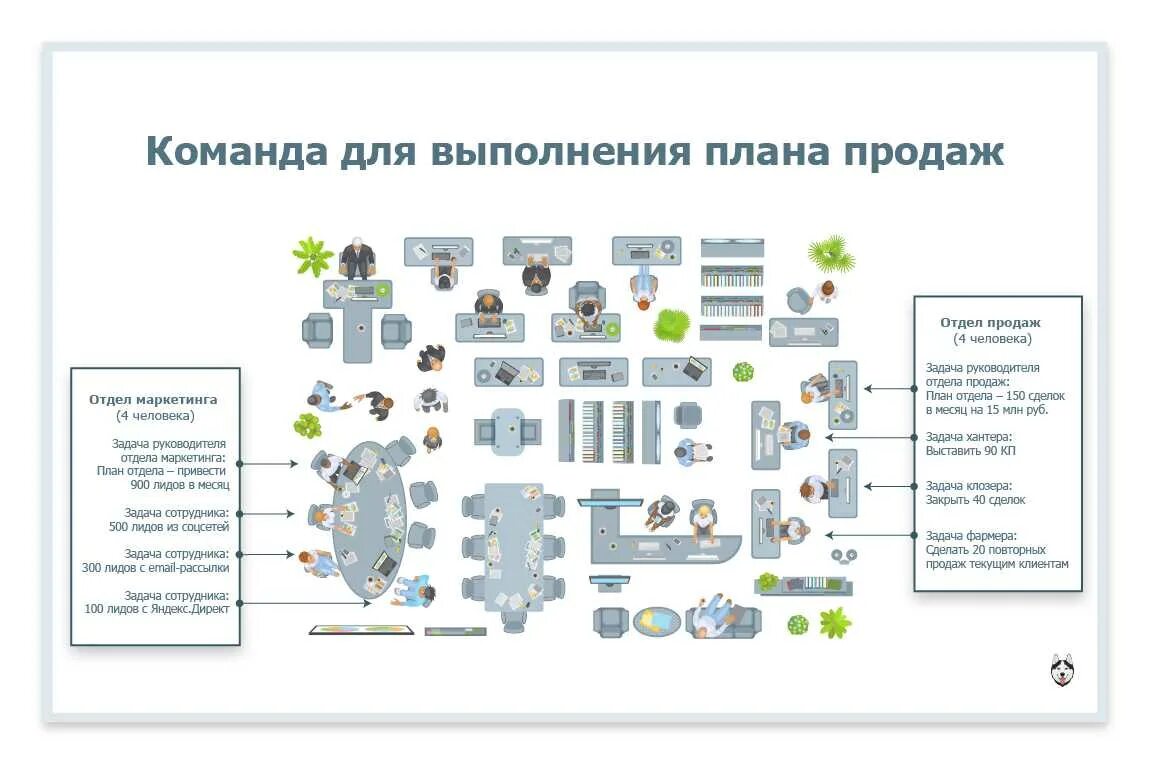 Команда для выполнения плана продаж

Отдел маркетинга
(4 человека)

Задача руководителя отдела маркетинга: План отдела – привести 900 лидов в месяц

Задача сотрудника: 500 лидов из соцсетей

Задача сотрудника: 300 лидов с email-рассылки

Задача сотрудника: 100 лидов с Яндекс.Директ

Отдел продаж
(4 человека)

Задача руководителя отдела продаж: План отдела – 150 сделок в месяц на 15 млн руб.

Задача хантера: Выставить 90 КП

Задача клозера: Закрыть 40 сделок

Задача фармера: Сделать 20 повторных продаж текущим клиентам